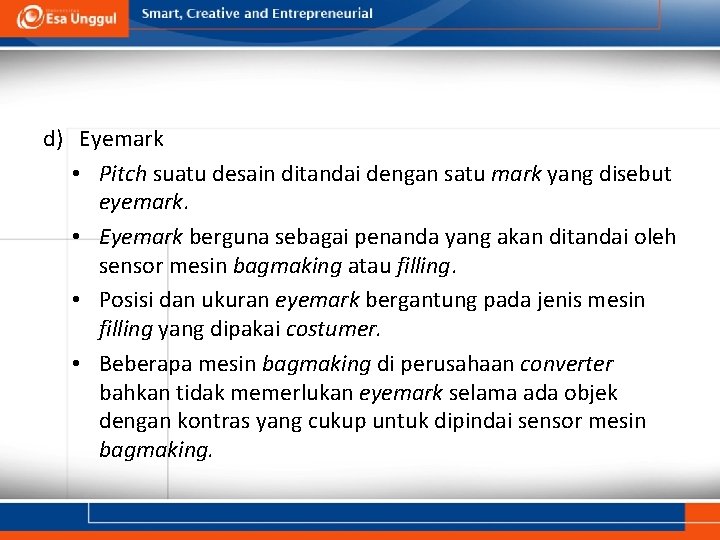 Esa Unggul

Smart, Creative and Entrepreneurial

d) Eyemark

• Pitch suatu desain ditandai dengan satu mark yang disebut eyemark.

• Eyemark berguna sebagai penanda yang akan ditandai oleh sensor mesin bagmaking atau filling.

• Posisi dan ukuran eyemark bergantung pada jenis mesin filling yang dipakai costumer.

• Beberapa mesin bagmaking di perusahaan converter bahkan tidak memerlukan eyemark selama ada objek dengan kontras yang cukup untuk dipindai sensor mesin bagmaking.